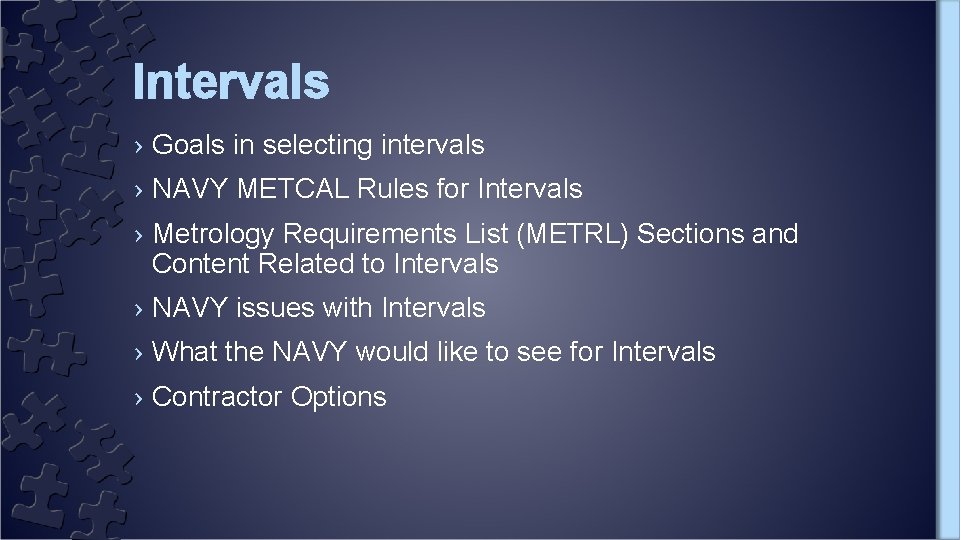 Intervals

› Goals in selecting intervals

› NAVY METCAL Rules for Intervals

› Metrology Requirements List (METRL) Sections and Content Related to Intervals

› NAVY issues with Intervals

› What the NAVY would like to see for Intervals

› Contractor Options